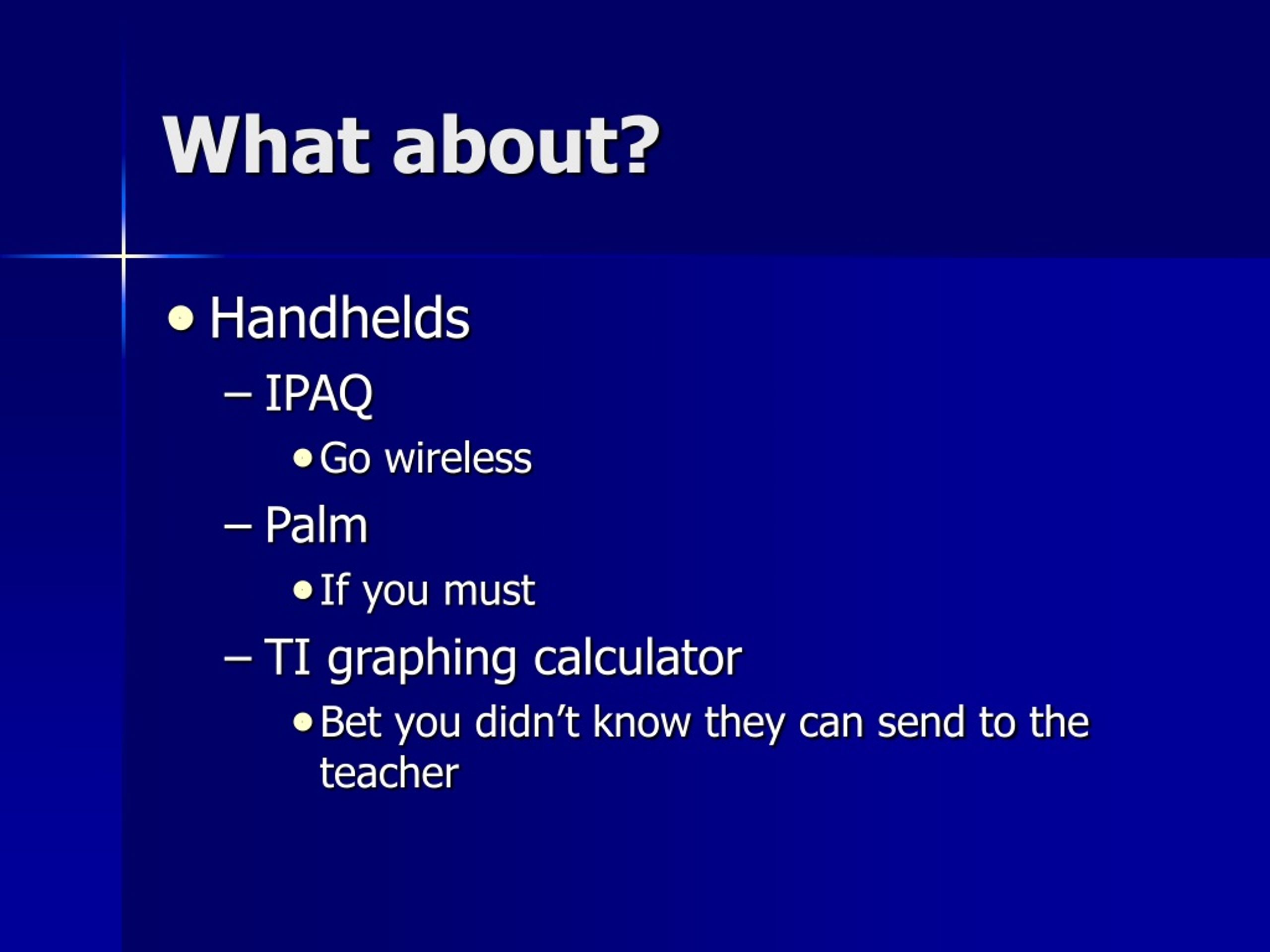 What about?

• Handhelds
– IPAQ
• Go wireless
– Palm
• If you must
– TI graphing calculator
• Bet you didn’t know they can send to the teacher